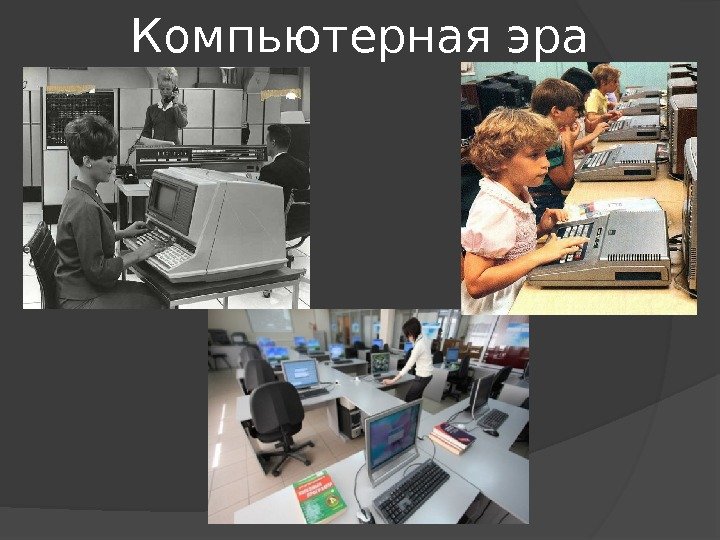 Компьютерная эра